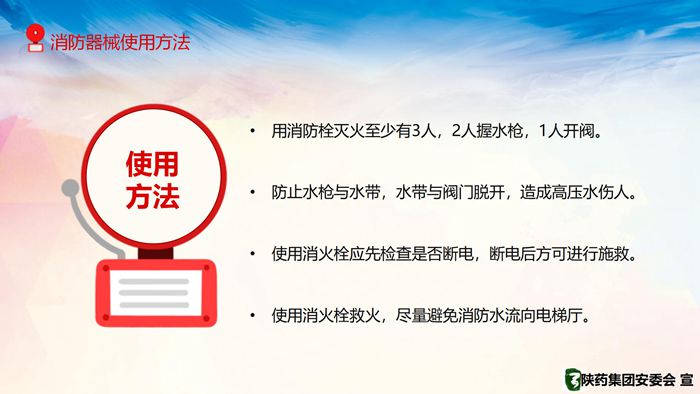 消防器械使用方法

使用方法

• 用消防栓灭火至少有3人，2人握水枪，1人开阀。

• 防止水枪与水带，水带与阀门脱开，造成高压水伤人。

• 使用消火栓应先检查是否断电，断电后方可进行施救。

• 使用消火栓救火，尽量避免消防水流向电梯厅。

陕药集团安委会 宣